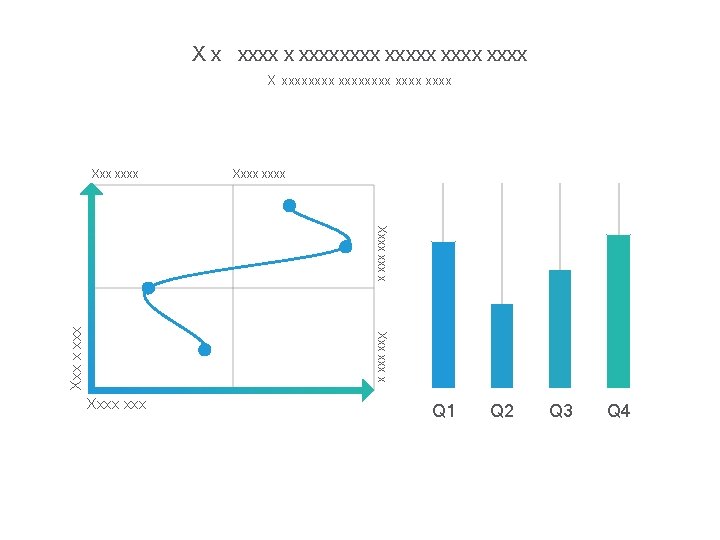 X x xxxx x xxxxxxxx xxxxx xxxx xxxx
X xxxxxxxx xxxxxxxx xxxx xxxx

Xxx xxxx
Xxxx xxxx
Xxxx xxx x
Xxx xxx x
Xxx x xxx
Xxxx xxx

Q1
Q2
Q3
Q4